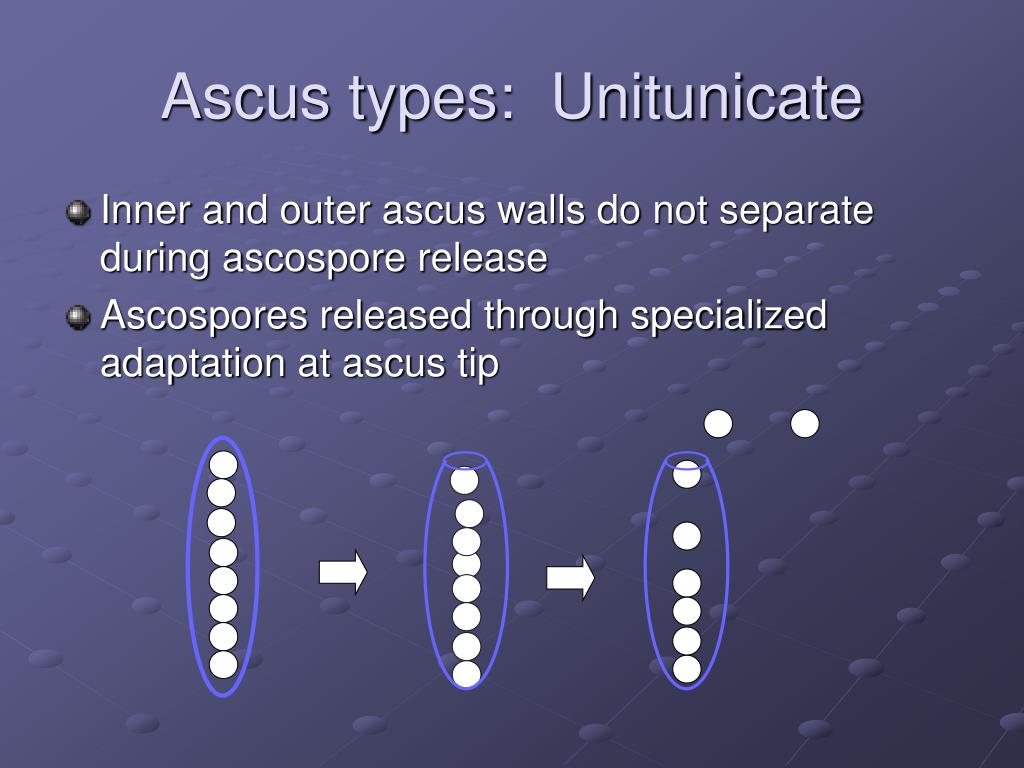 Ascus types: Unitunicate

Inner and outer ascus walls do not separate during ascospore release

Ascospores released through specialized adaptation at ascus tip